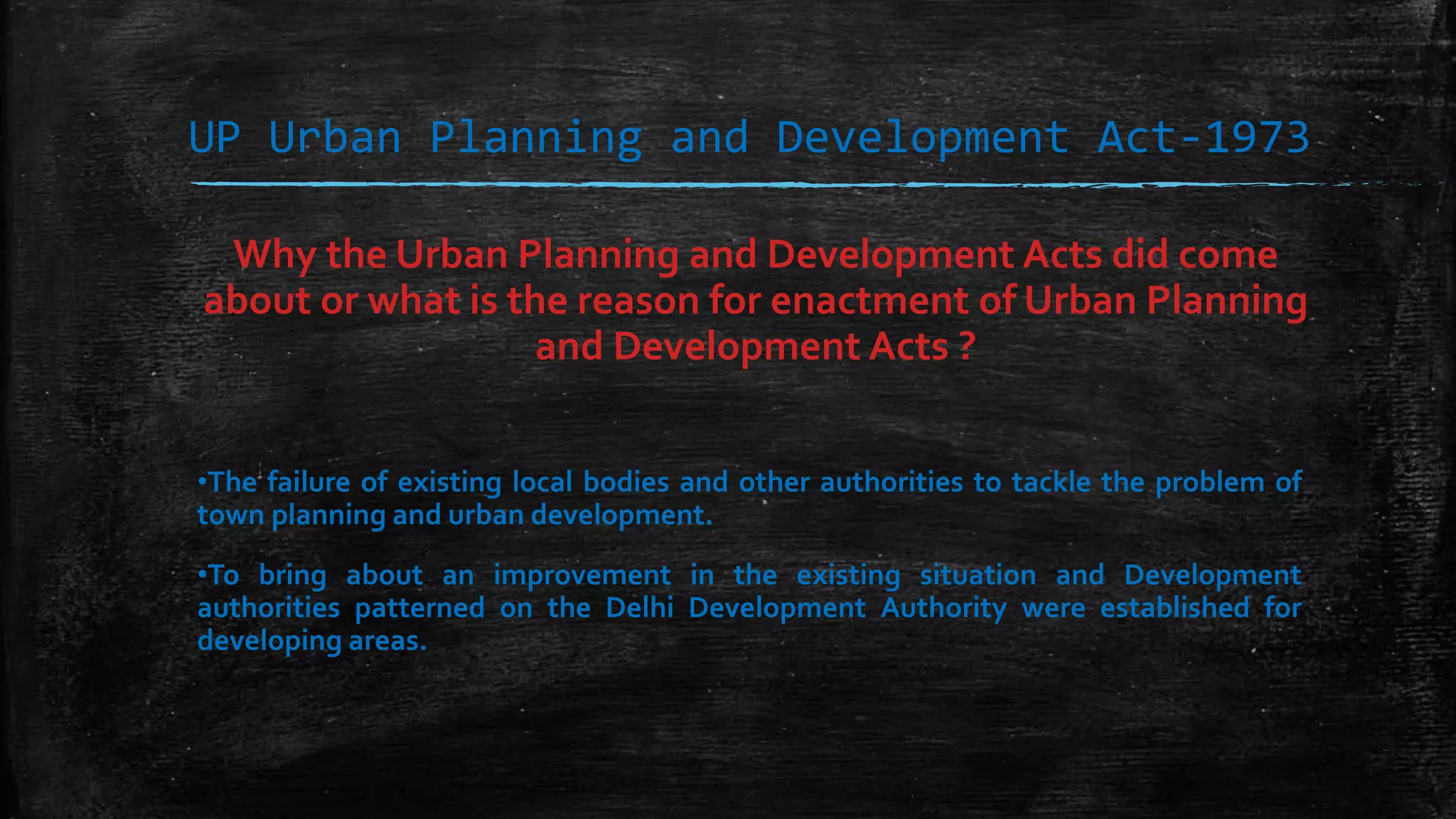 UP Urban Planning and Development Act-1973

Why the Urban Planning and Development Acts did come about or what is the reason for enactment of Urban Planning and Development Acts ?

•The failure of existing local bodies and other authorities to tackle the problem of town planning and urban development.

•To bring about an improvement in the existing situation and Development authorities patterned on the Delhi Development Authority were established for developing areas.